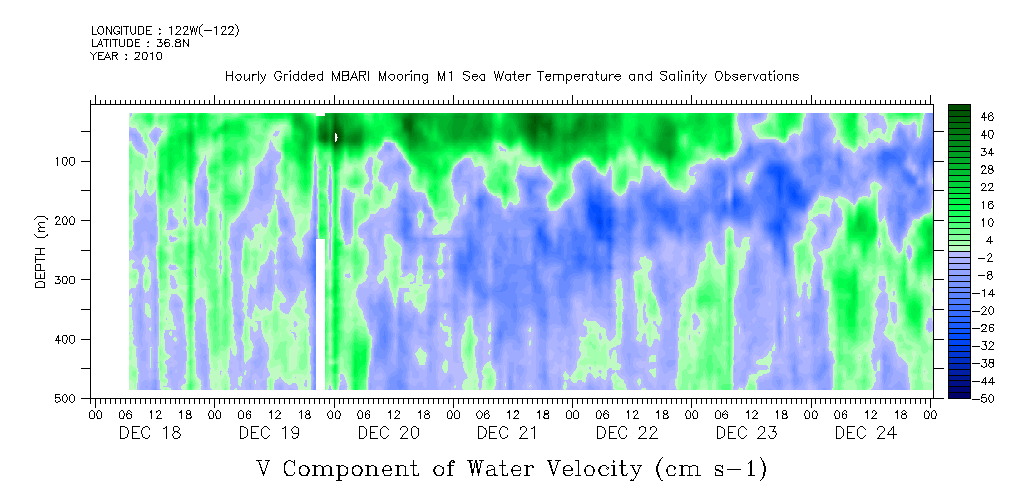 LONGITUDE : 122W(-122)
LATITUDE : 36.8N
YEAR : 2010

Hourly Gridded MBARI Mooring M1 Sea Water Temperature and Salinity Observations

DEPTH (m)

100
200
300
400
500

46
40
34
28
22
16
10
4
-2
-8
-14
-20
-26
-32
-38
-44
-50

00 06 12 18 00 06 12 18 00 06 12 18 00 06 12 18 00 06 12 18 00 06 12 18 00 06 12 18 00

DEC 18 DEC 19 DEC 20 DEC 21 DEC 22 DEC 23 DEC 24

V Component of Water Velocity (cm s-1)